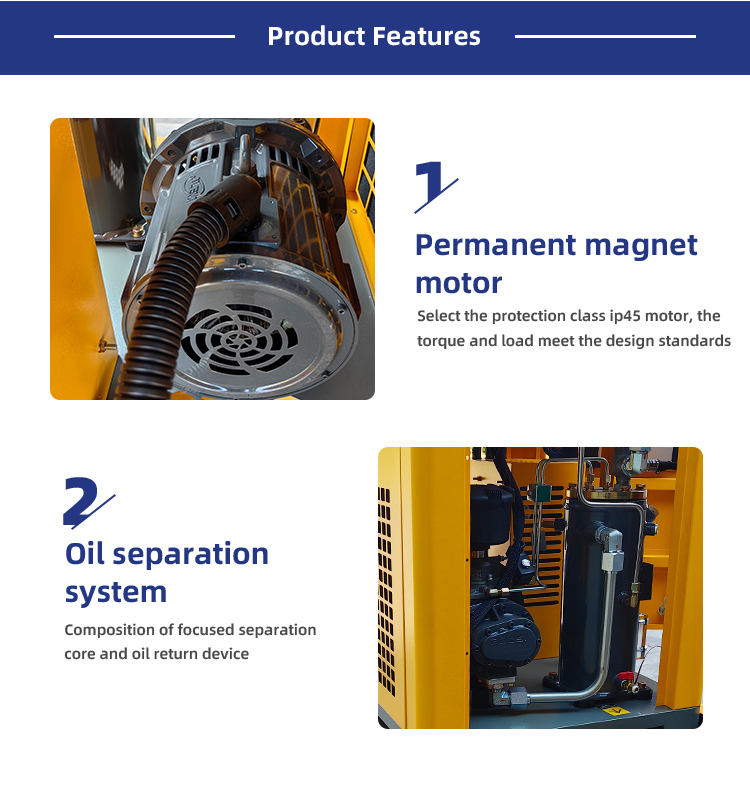 Product Features

1

Permanent magnet motor

Select the protection class ip45 motor, the torque and load meet the design standards

2

Oil separation system

Composition of focused separation core and oil return device